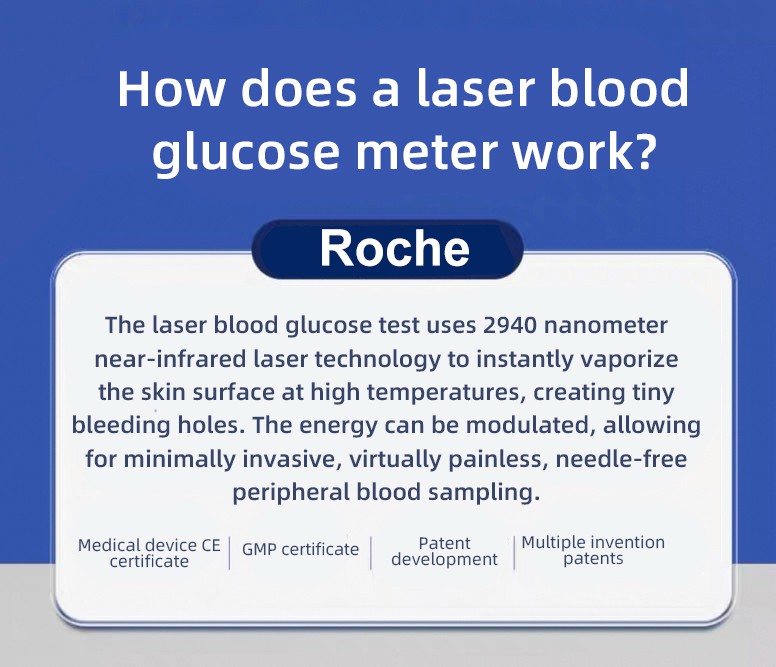 How does a laser blood glucose meter work?

Roche

The laser blood glucose test uses 2940 nanometer near-infrared laser technology to instantly vaporize the skin surface at high temperatures, creating tiny bleeding holes. The energy can be modulated, allowing for minimally invasive, virtually painless, needle-free peripheral blood sampling.

Medical device CE certificate | GMP certificate | Patent development | Multiple invention patents